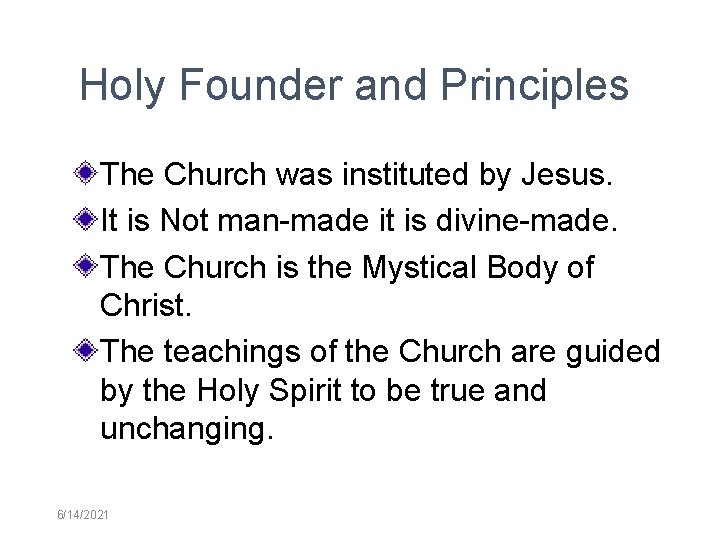 Holy Founder and Principles

The Church was instituted by Jesus.

It is Not man-made it is divine-made.

The Church is the Mystical Body of Christ.

The teachings of the Church are guided by the Holy Spirit to be true and unchanging.

6/14/2021